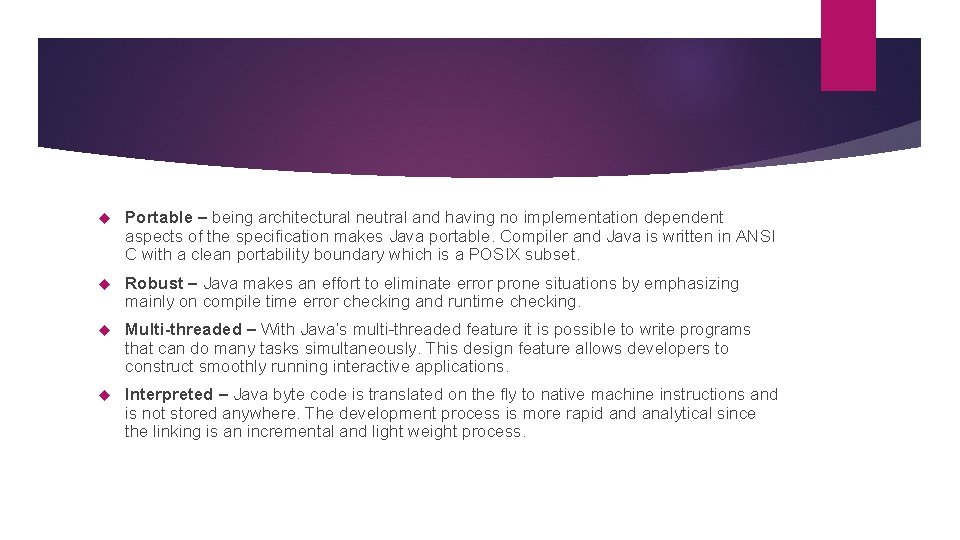 Portable – being architectural neutral and having no implementation dependent aspects of the specification makes Java portable. Compiler and Java is written in ANSI C with a clean portability boundary which is a POSIX subset.

Robust – Java makes an effort to eliminate error prone situations by emphasizing mainly on compile time error checking and runtime checking.

Multi-threaded – With Java's multi-threaded feature it is possible to write programs that can do many tasks simultaneously. This design feature allows developers to construct smoothly running interactive applications.

Interpreted – Java byte code is translated on the fly to native machine instructions and is not stored anywhere. The development process is more rapid and analytical since the linking is an incremental and light weight process.